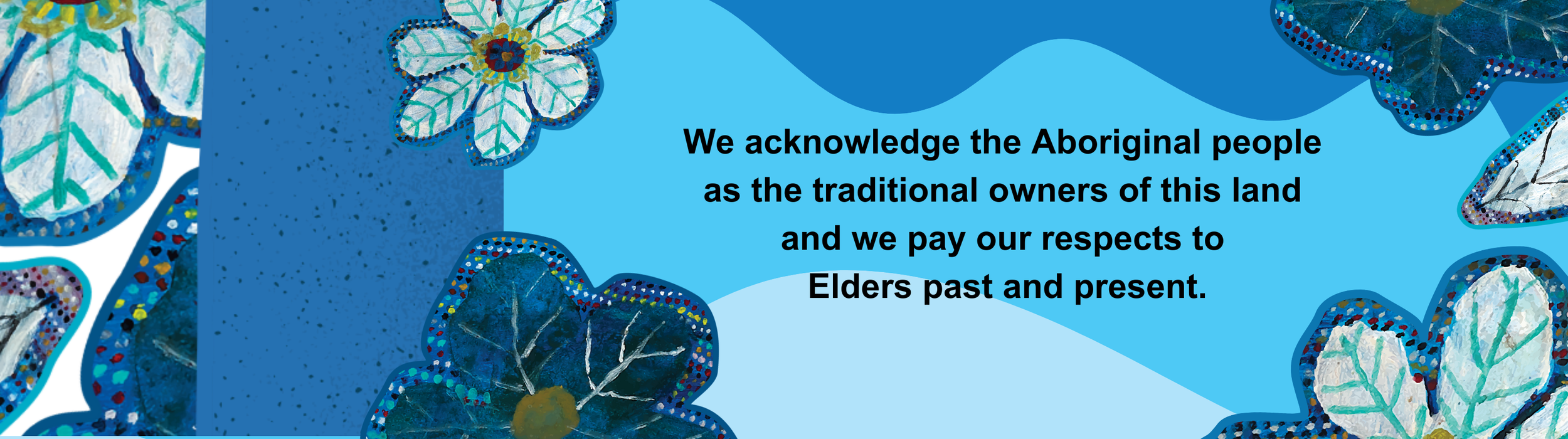 We acknowledge the Aboriginal people as the traditional owners of this land and we pay our respects to Elders past and present.